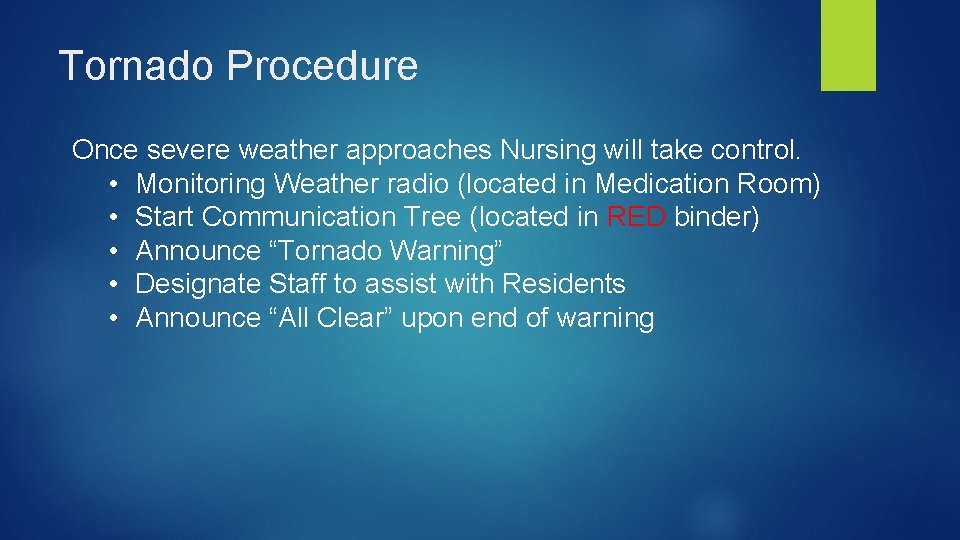 Tornado Procedure

Once severe weather approaches Nursing will take control.
• Monitoring Weather radio (located in Medication Room)
• Start Communication Tree (located in RED binder)
• Announce “Tornado Warning”
• Designate Staff to assist with Residents
• Announce “All Clear” upon end of warning